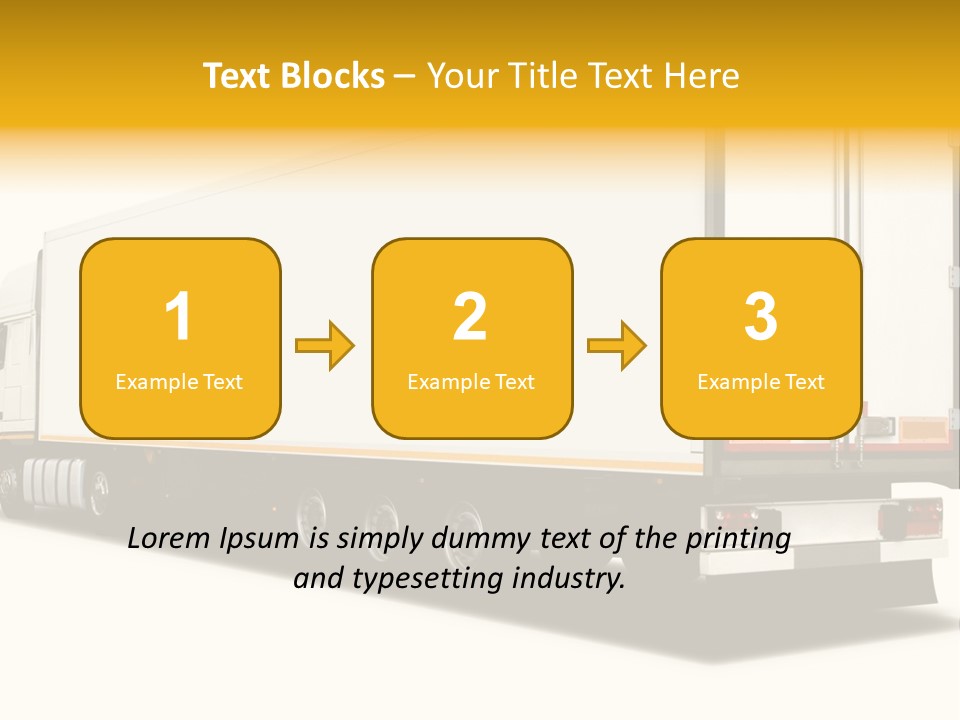 Text Blocks – Your Title Text Here

1
Example Text

2
Example Text

3
Example Text

Lorem Ipsum is simply dummy text of the printing and typesetting industry.